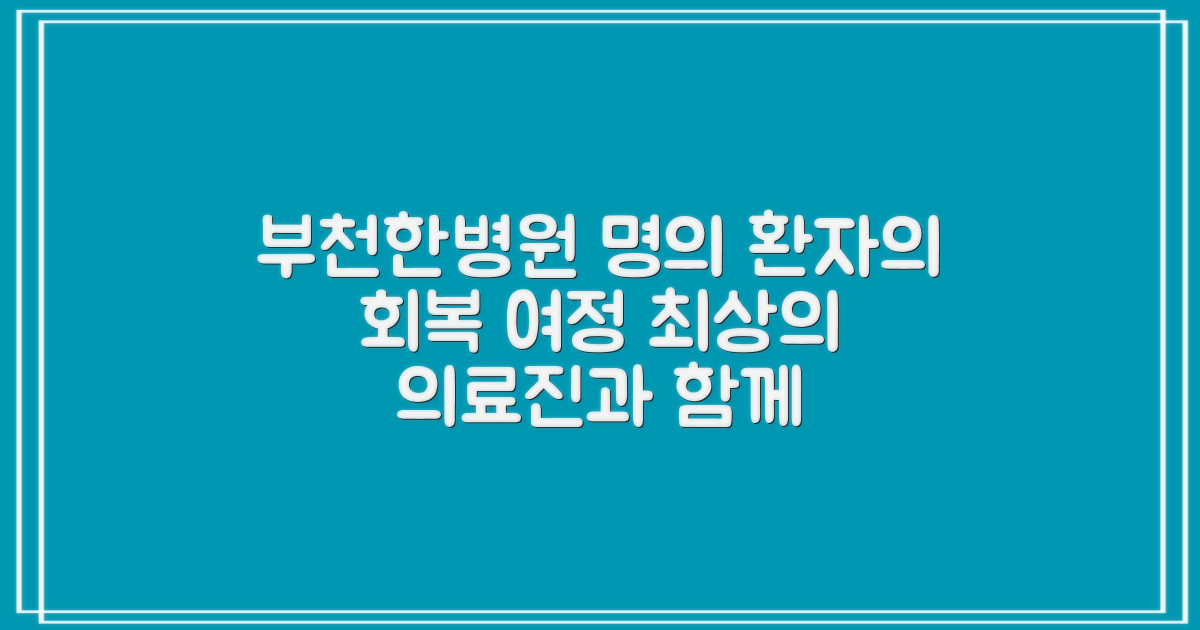 부천한병원 명의 환자의
회복 여정 최상의
의료진과 함께